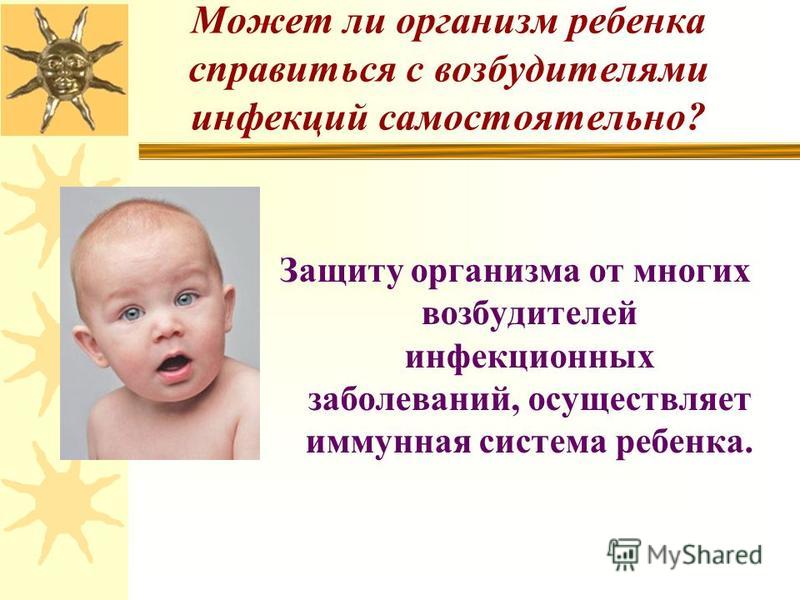 Может ли организм ребенка справиться с возбудителями инфекций самостоятельно?

Защиту организма от многих возбудителей инфекционных заболеваний, осуществляет иммунная система ребенка.

MyShared